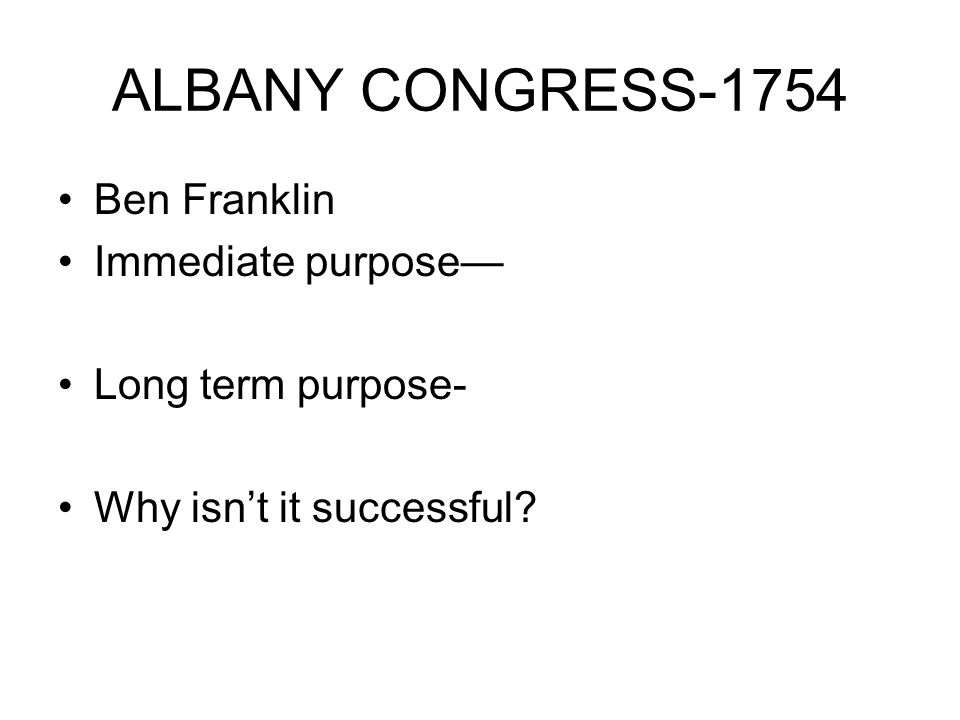 ALBANY CONGRESS-1754

• Ben Franklin
• Immediate purpose—

• Long term purpose-

• Why isn’t it successful?